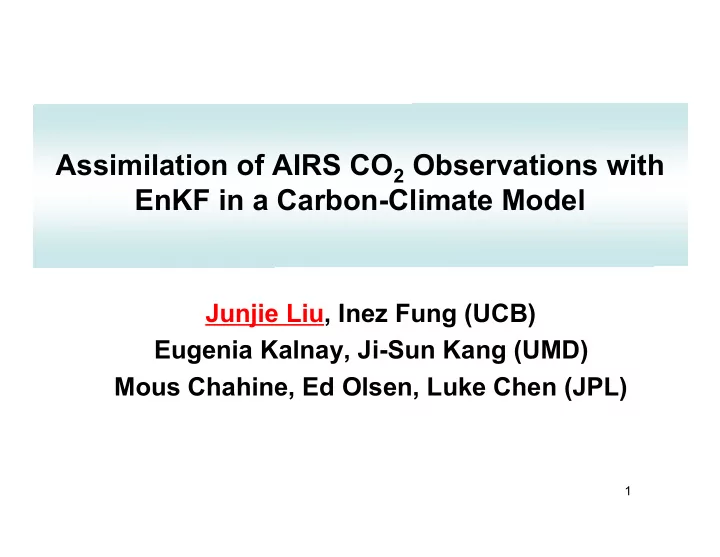 Assimilation of AIRS $CO_2$ Observations with EnKF in a Carbon-Climate Model

Junjie Liu, Inez Fung (UCB)
Eugenia Kalnay, Ji-Sun Kang (UMD)
Mous Chahine, Ed Olsen, Luke Chen (JPL)

1